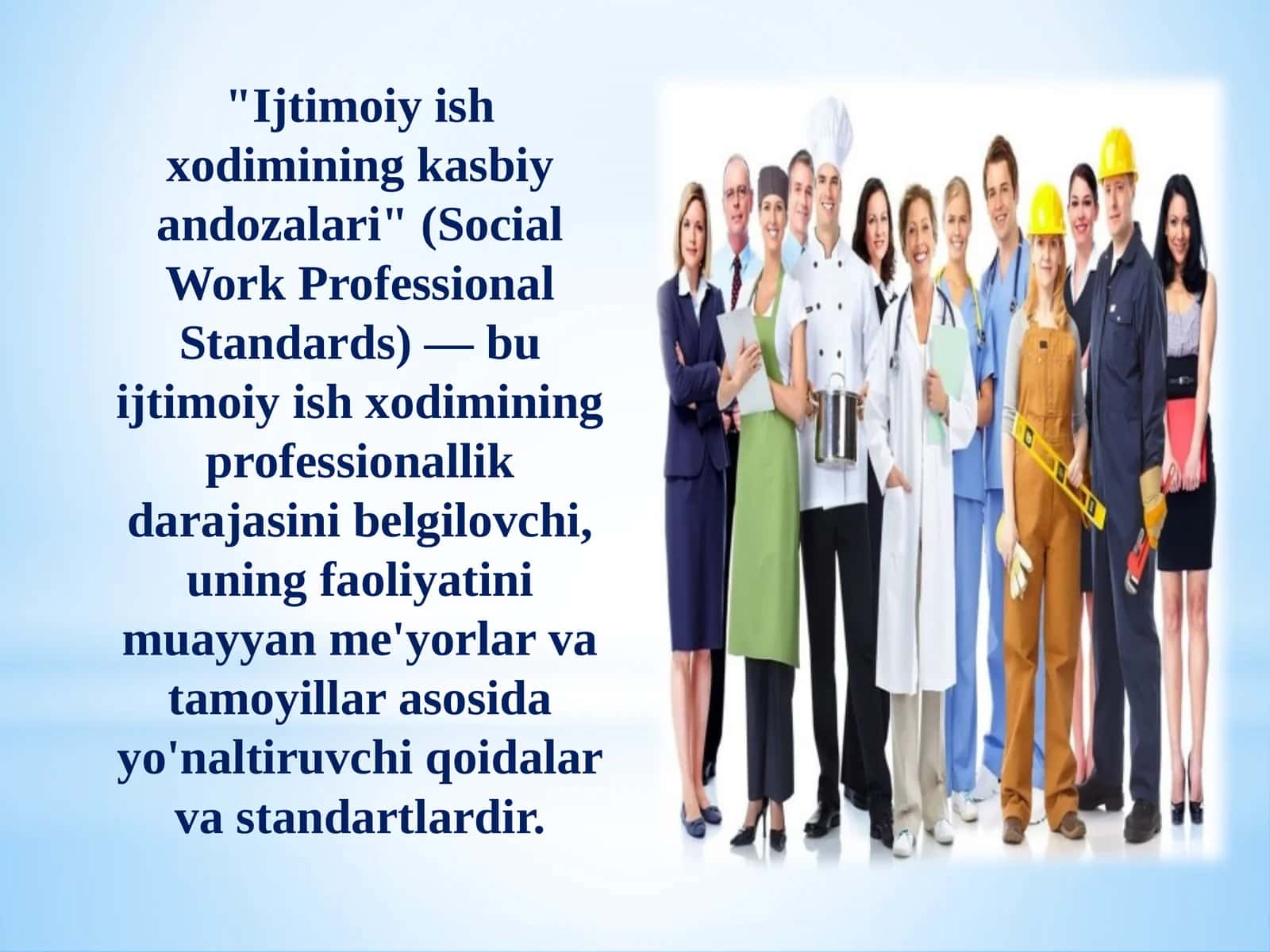 "Ijtimoiy ish xodimining kasbiy andozalari" (Social Work Professional Standards) — bu ijtimoiy ish xodimining professionallik darajasini belgilovchi, uning faoliyatini muayyan me'yorlar va tamoyillar asosida yo'naltiruvchi qoidalar va standartlardir.